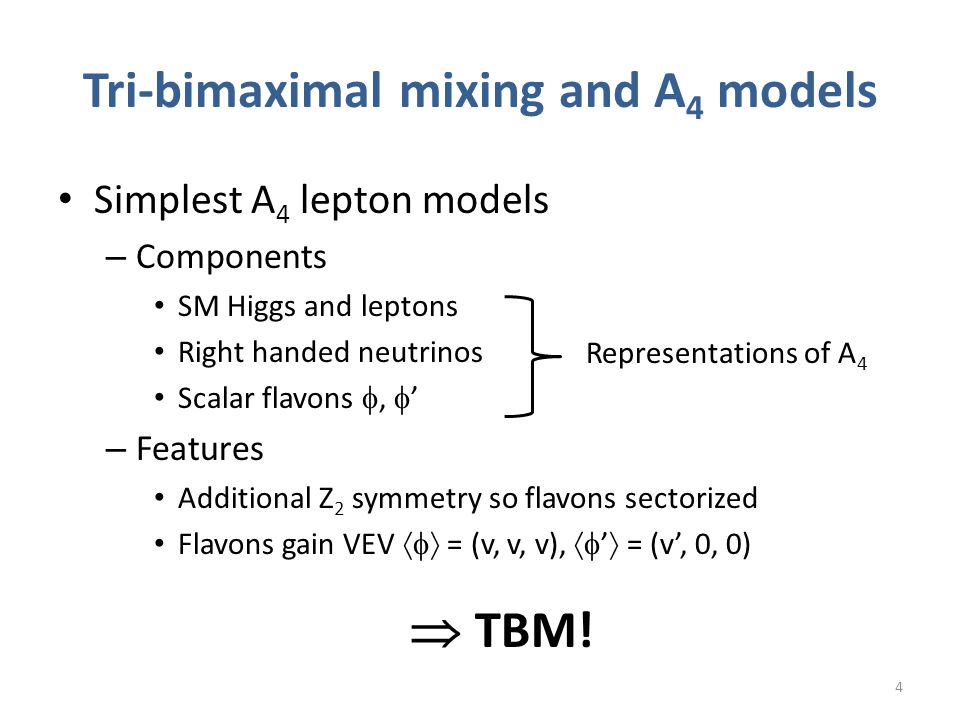 Tri-bimaximal mixing and $A_4$ models

• Simplest $A_4$ lepton models
– Components
• SM Higgs and leptons
• Right handed neutrinos
• Scalar flavons $\phi$, $\phi'$

Representations of $A_4$

– Features
• Additional $Z_2$ symmetry so flavons sectorized
• Flavons gain VEV $\langle\phi\rangle$ = (v, v, v), $\langle\phi'\rangle$ = (v', 0, 0)

$\Rightarrow$ TBM!

4